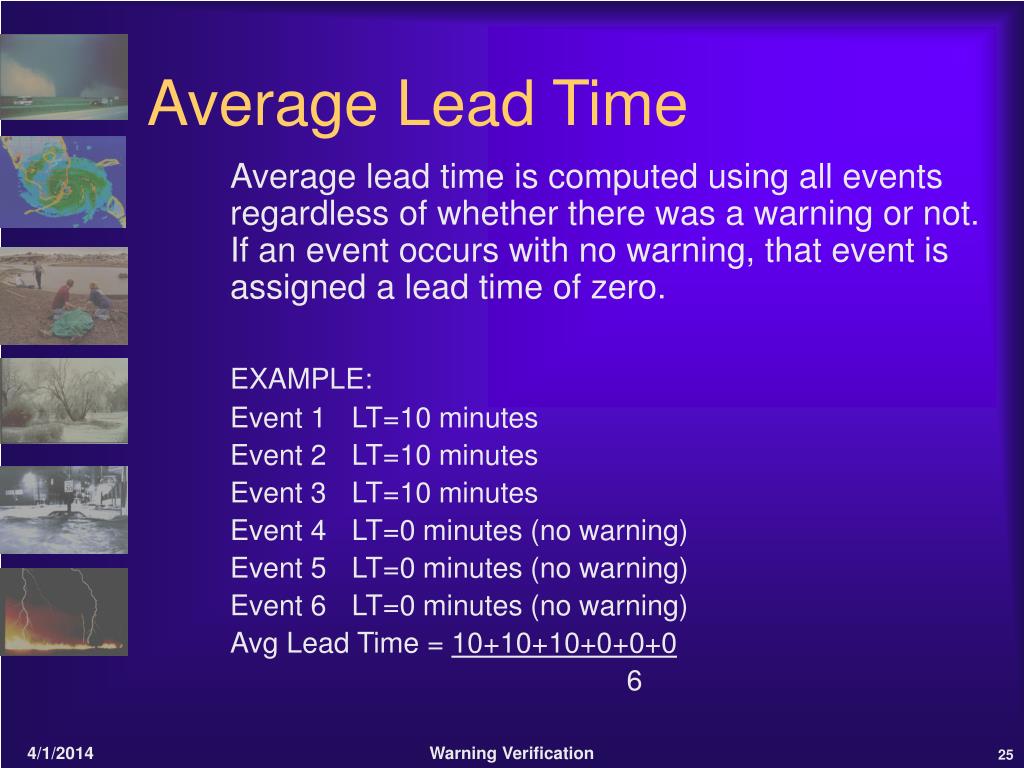 Average Lead Time

Average lead time is computed using all events regardless of whether there was a warning or not. If an event occurs with no warning, that event is assigned a lead time of zero.

EXAMPLE:
Event 1 LT=10 minutes
Event 2 LT=10 minutes
Event 3 LT=10 minutes
Event 4 LT=0 minutes (no warning)
Event 5 LT=0 minutes (no warning)
Event 6 LT=0 minutes (no warning)
Avg Lead Time = $\frac{10+10+10+0+0+0}{6}$

4/1/2014 Warning Verification 25